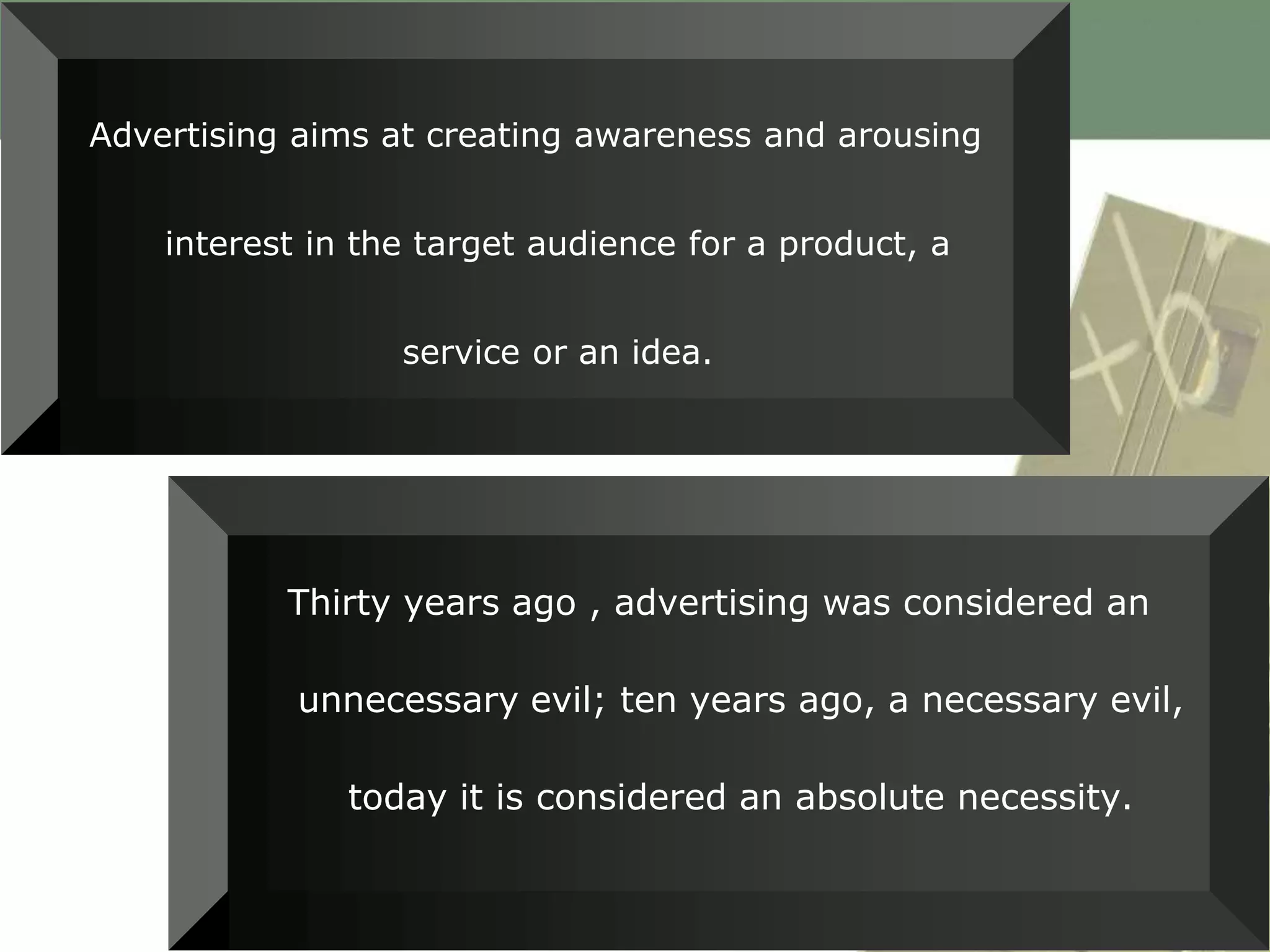 Advertising aims at creating awareness and arousing interest in the target audience for a product, a service or an idea.

Thirty years ago , advertising was considered an unnecessary evil; ten years ago, a necessary evil, today it is considered an absolute necessity.